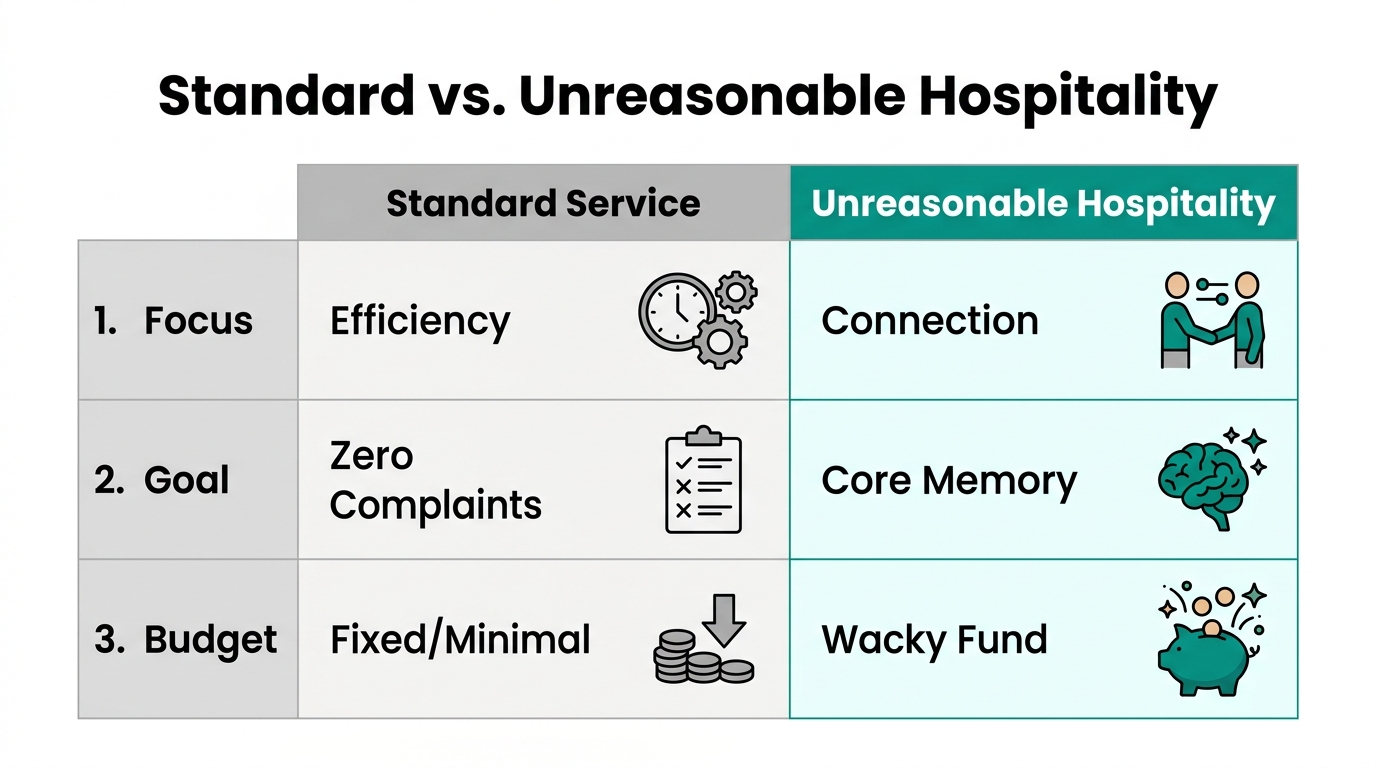 Standard vs. Unreasonable Hospitality

| | Standard Service | Unreasonable Hospitality |
|---|---|---|
| 1. Focus | Efficiency | Connection |
| 2. Goal | Zero Complaints | Core Memory |
| 3. Budget | Fixed/Minimal | Wacky Fund |